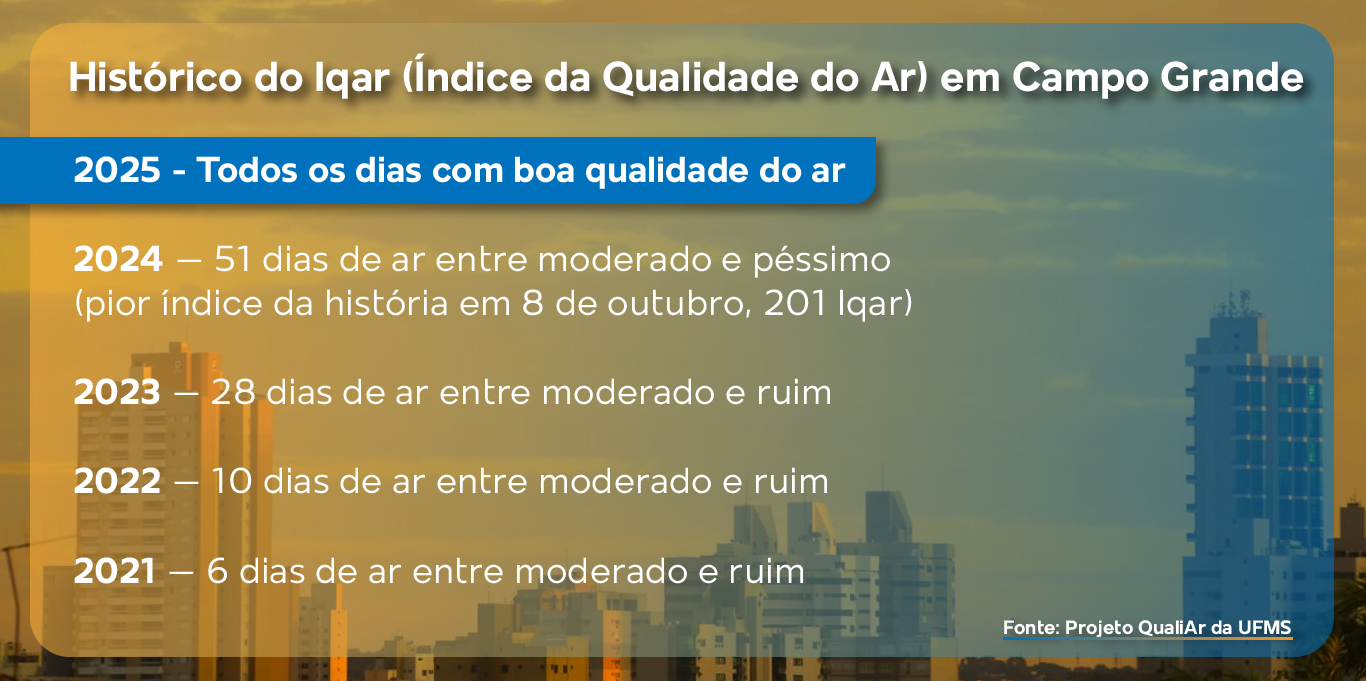 Histórico do Iqar (Índice da Qualidade do Ar) em Campo Grande

2025 - Todos os dias com boa qualidade do ar

2024 — 51 dias de ar entre moderado e péssimo (pior índice da história em 8 de outubro, 201 Iqar)

2023 — 28 dias de ar entre moderado e ruim

2022 — 10 dias de ar entre moderado e ruim

2021 — 6 dias de ar entre moderado e ruim

Fonte: Projeto QualiAr da UFMS